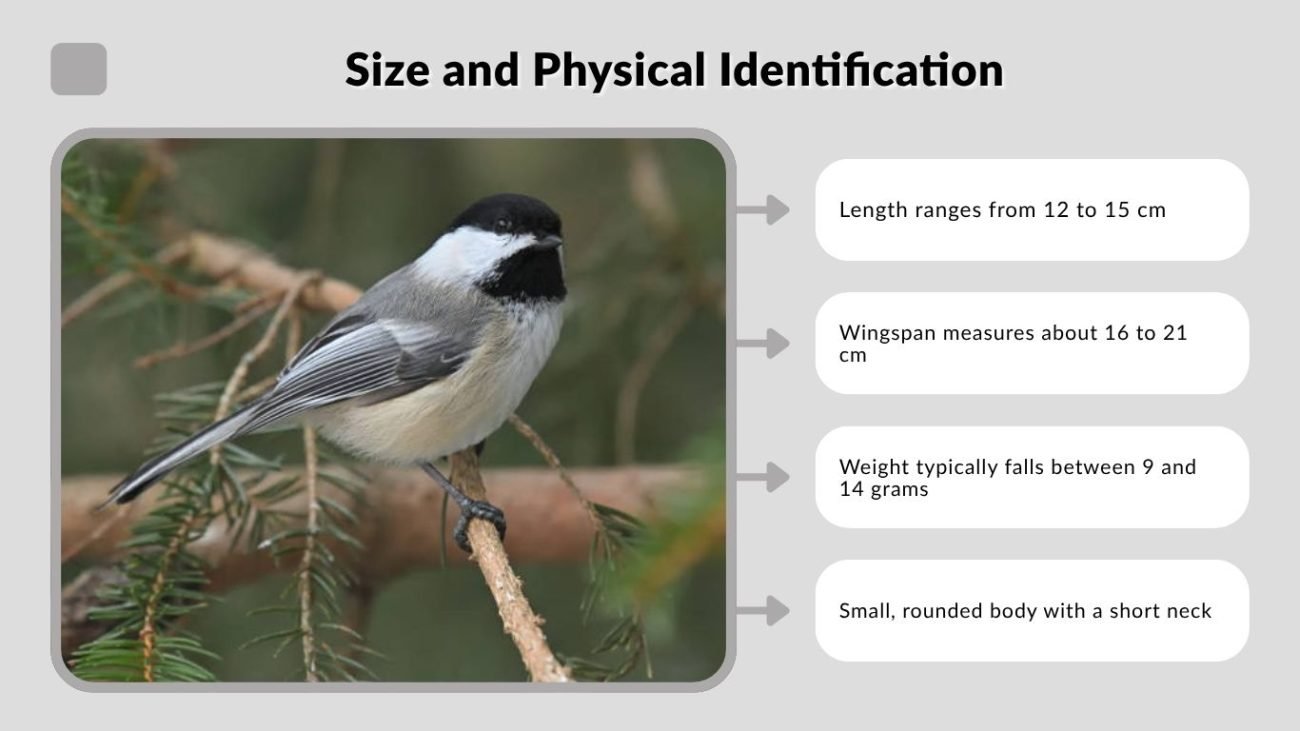 Size and Physical Identification

Length ranges from 12 to 15 cm

Wingspan measures about 16 to 21 cm

Weight typically falls between 9 and 14 grams

Small, rounded body with a short neck